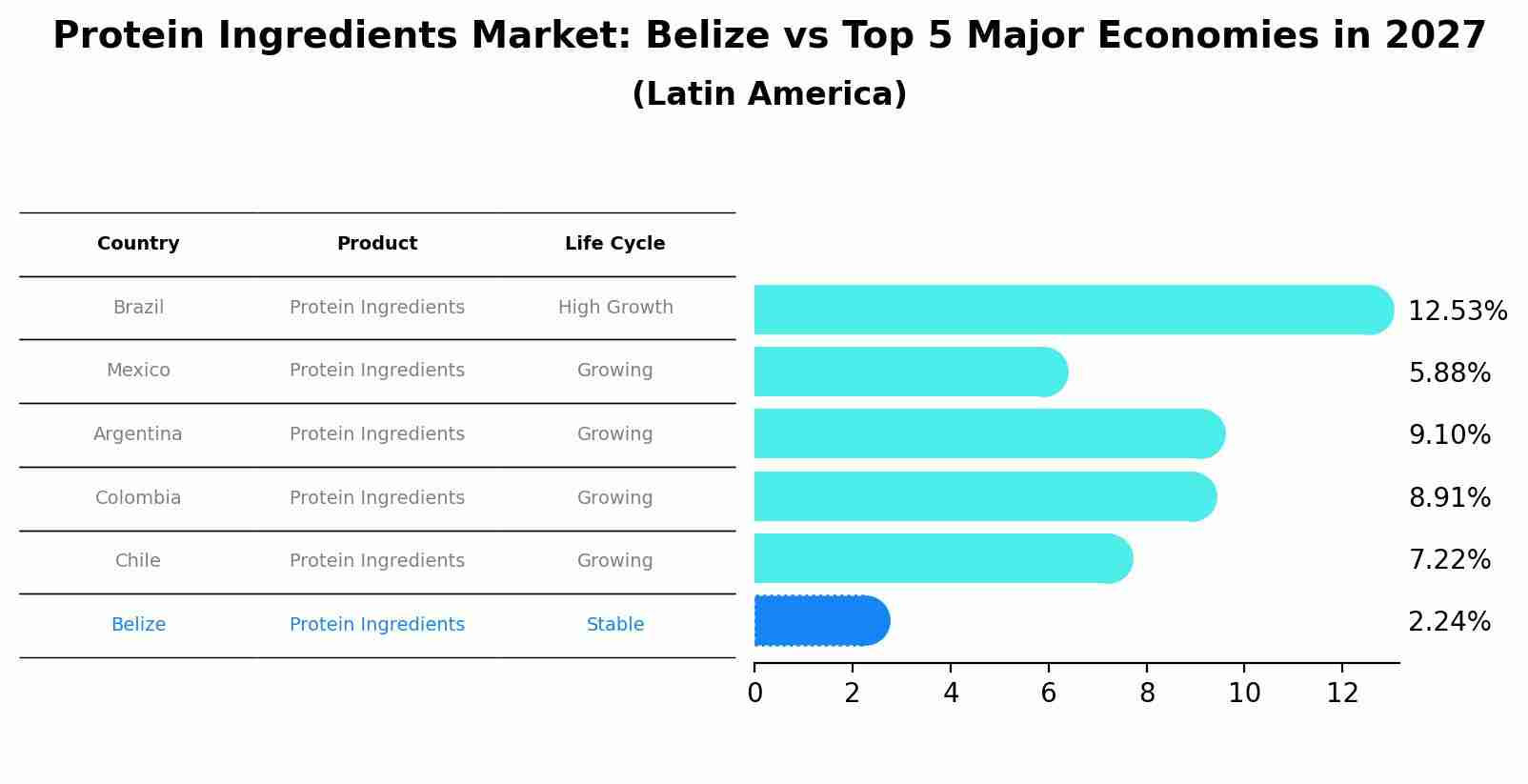 Protein Ingredients Market: Belize vs Top 5 Major Economies in 2027
(Latin America)

| Country | Product | Life Cycle |
|---|---|---|
| Brazil | Protein Ingredients | High Growth |
| Mexico | Protein Ingredients | Growing |
| Argentina | Protein Ingredients | Growing |
| Colombia | Protein Ingredients | Growing |
| Chile | Protein Ingredients | Growing |
| Belize | Protein Ingredients | Stable |

12.53%
5.88%
9.10%
8.91%
7.22%
2.24%

0 2 4 6 8 10 12